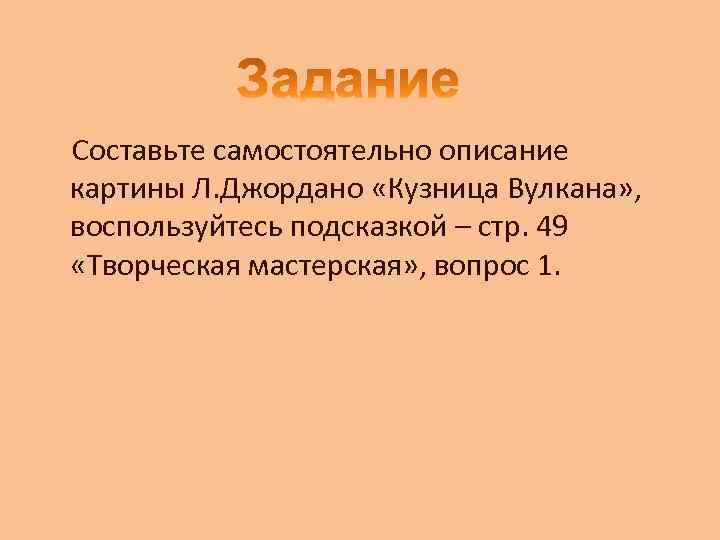 Задание

Составьте самостоятельно описание картины Л.Джордано «Кузница Вулкана», воспользуйтесь подсказкой – стр. 49 «Творческая мастерская», вопрос 1.